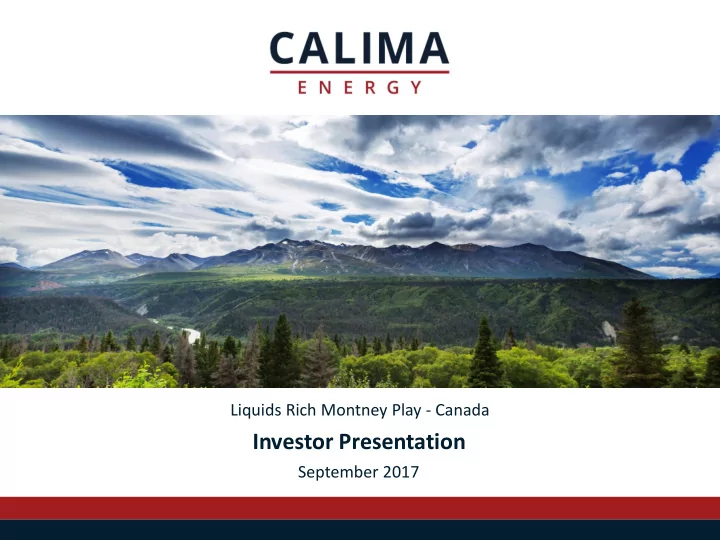 CALIMA
ENERGY

Liquids Rich Montney Play - Canada

Investor Presentation

September 2017